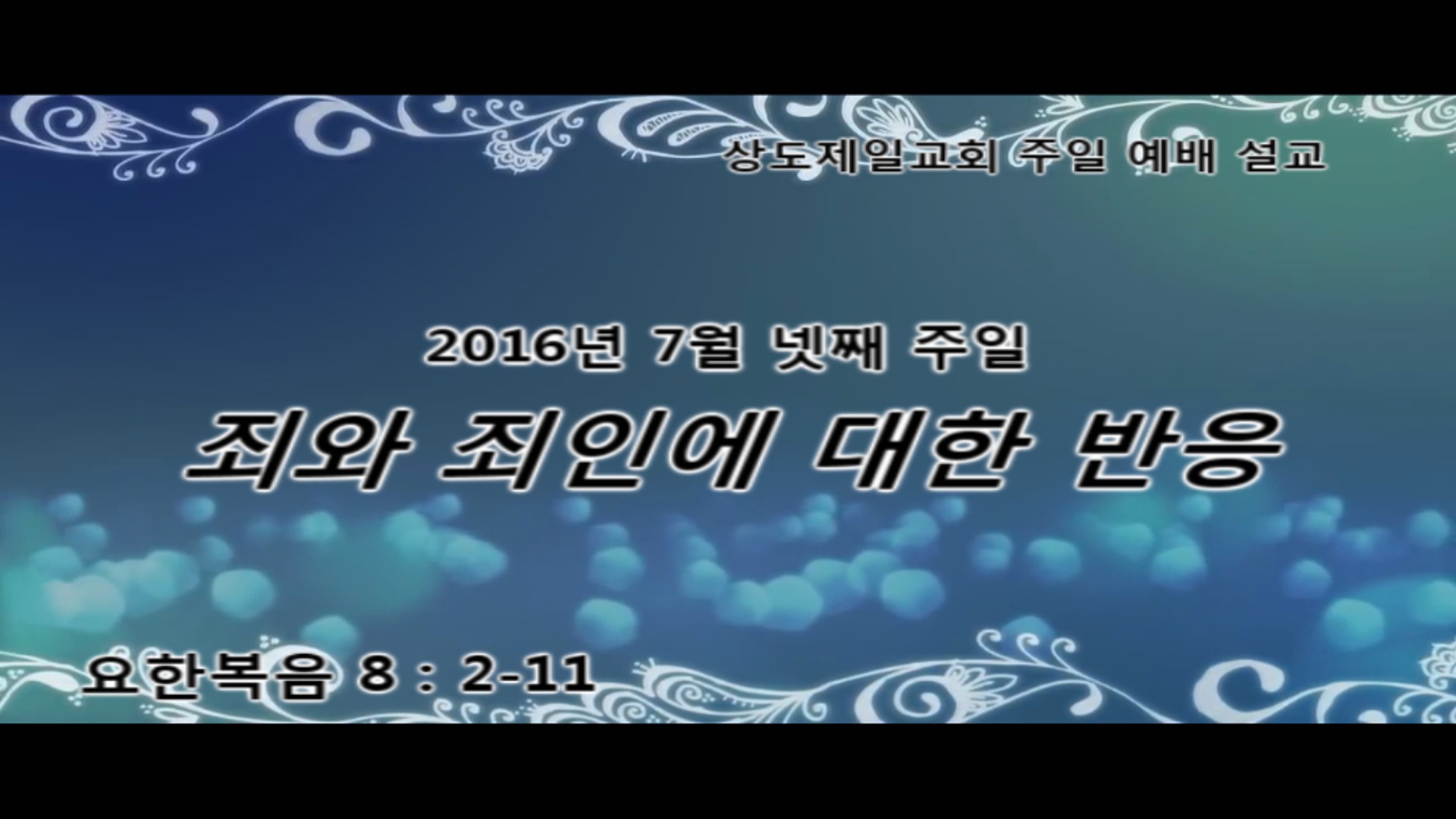 상도제일교회 주일 예배 설교

2016년 7월 넷째 주일

죄와 죄인에 대한 반응

요한복음 8 : 2-11